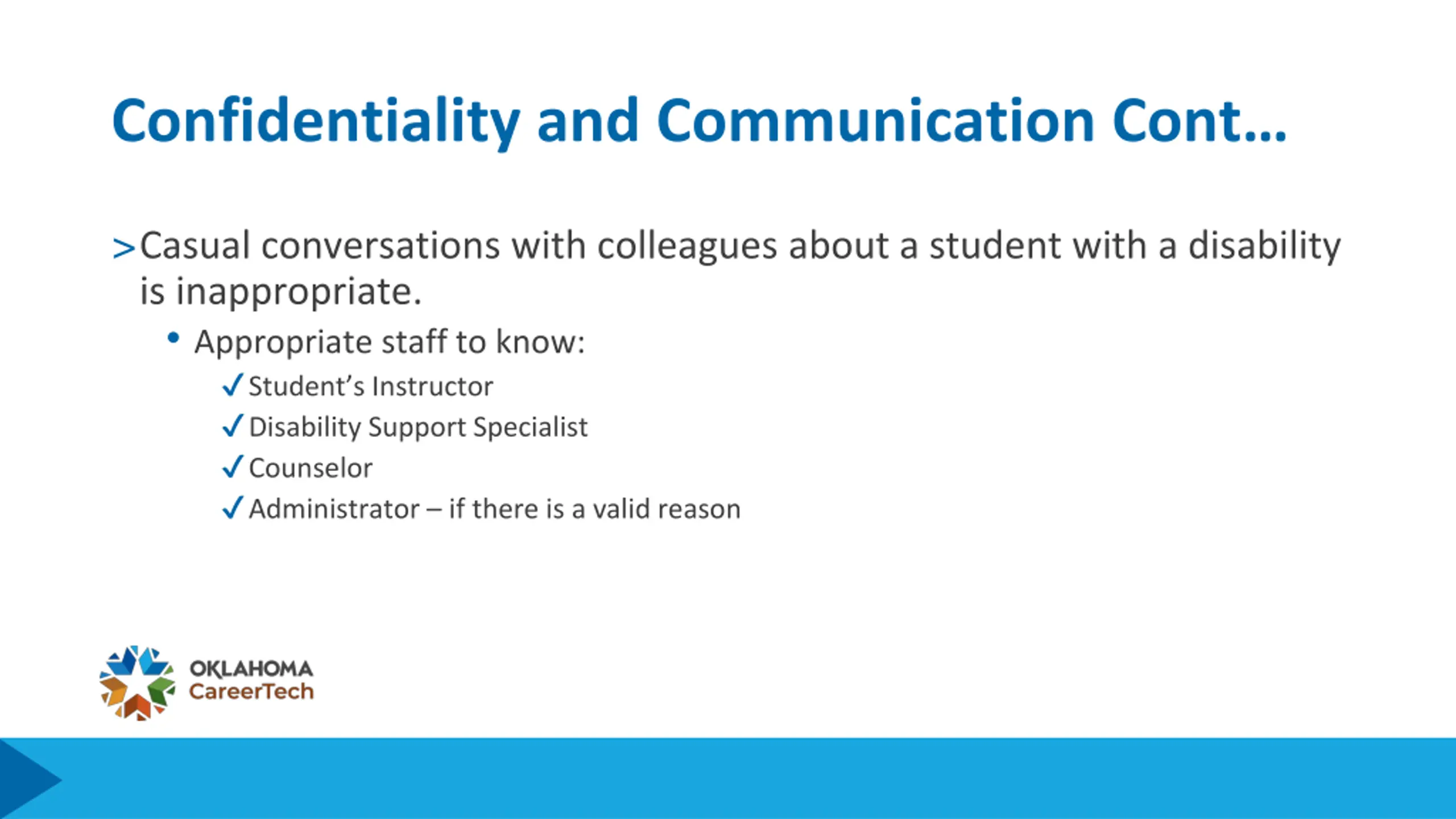 Confidentiality and Communication Cont…

>Casual conversations with colleagues about a student with a disability is inappropriate.

• Appropriate staff to know:

✓Student's Instructor
✓Disability Support Specialist
✓Counselor
✓Administrator – if there is a valid reason

OKLAHOMA
CareerTech